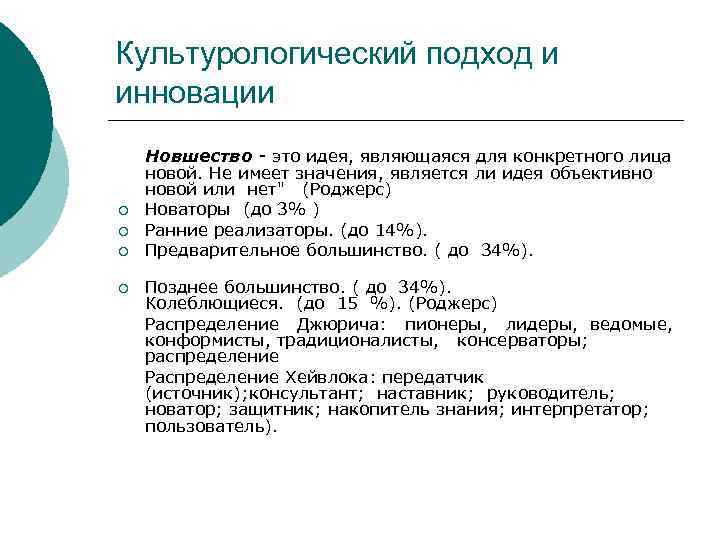 Культурологический подход и инновации

Новшество - это идея, являющаяся для конкретного лица новой. Не имеет значения, является ли идея объективно новой или нет" (Роджерс)

Новаторы (до 3% )

Ранние реализаторы. (до 14%).

Предварительное большинство. ( до 34%).

Позднее большинство. ( до 34%). Колеблющиеся. (до 15 %). (Роджерс)

Распределение Джюрича: пионеры, лидеры, ведомые, конформисты, традиционалисты, консерваторы; распределение

Распределение Хейвлока: передатчик (источник);консультант; наставник; руководитель; новатор; защитник; накопитель знания; интерпретатор; пользователь).